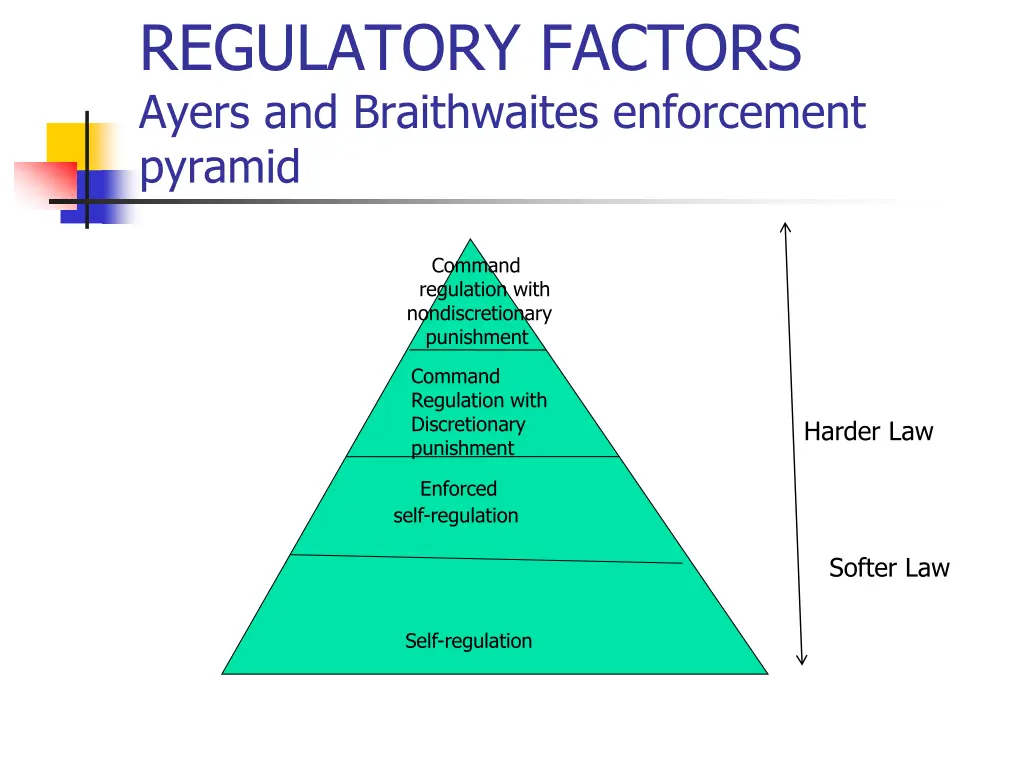 REGULATORY FACTORS
Ayers and Braithwaites enforcement pyramid

Command regulation with nondiscretionary punishment

Command Regulation with Discretionary punishment

Enforced self-regulation

Self-regulation

Harder Law

Softer Law